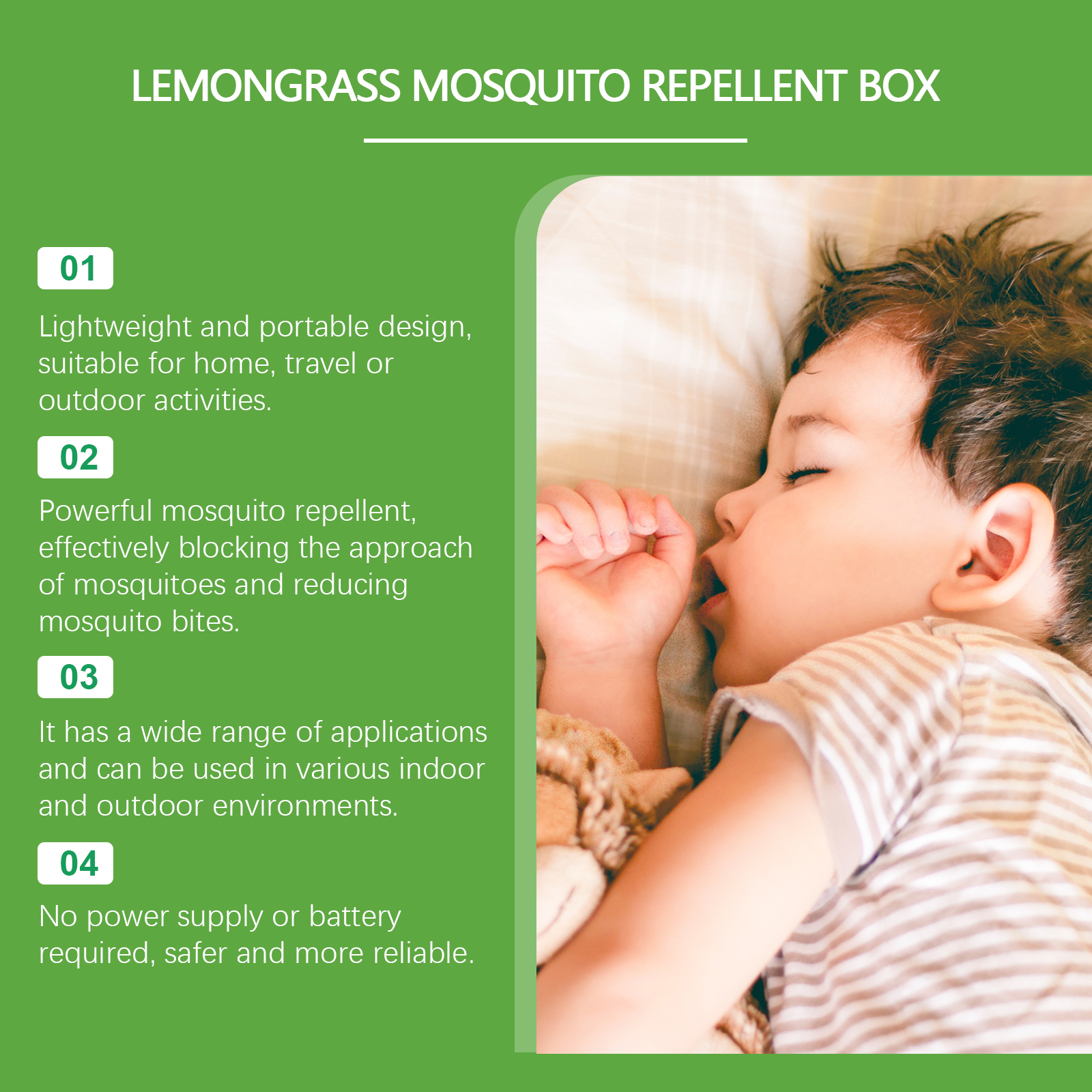 LEMONGRASS MOSQUITO REPELLENT BOX

01

Lightweight and portable design, suitable for home, travel or outdoor activities.

02

Powerful mosquito repellent, effectively blocking the approach of mosquitoes and reducing mosquito bites.

03

It has a wide range of applications and can be used in various indoor and outdoor environments.

04

No power supply or battery required, safer and more reliable.